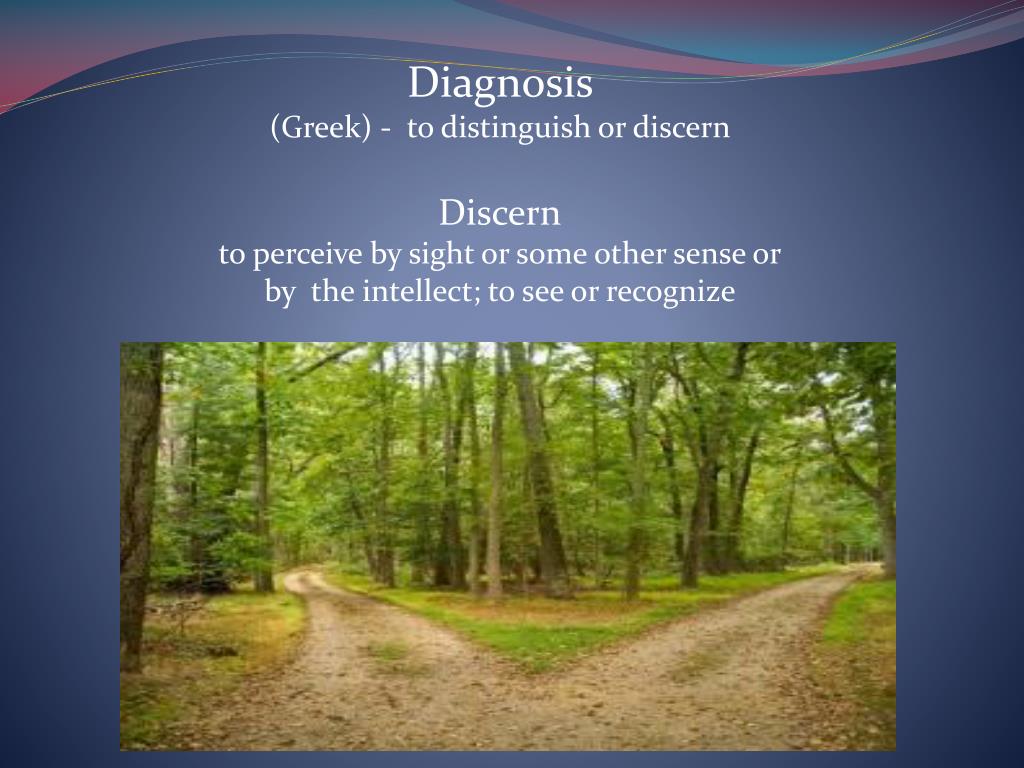 Diagnosis
(Greek) - to distinguish or discern

Discern
to perceive by sight or some other sense or by the intellect; to see or recognize